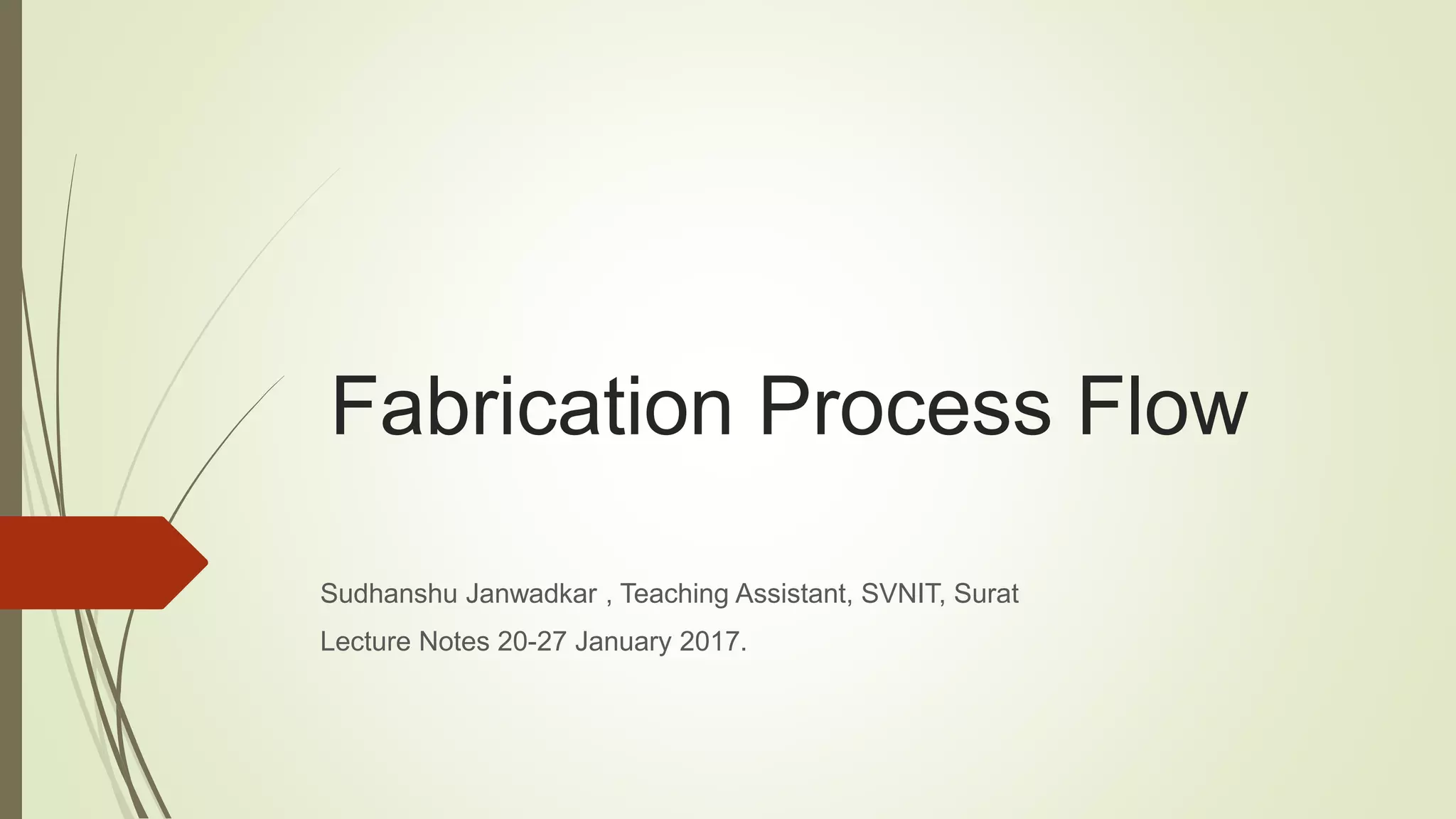 Fabrication Process Flow

Sudhanshu Janwadkar , Teaching Assistant, SVNIT, Surat

Lecture Notes 20-27 January 2017.